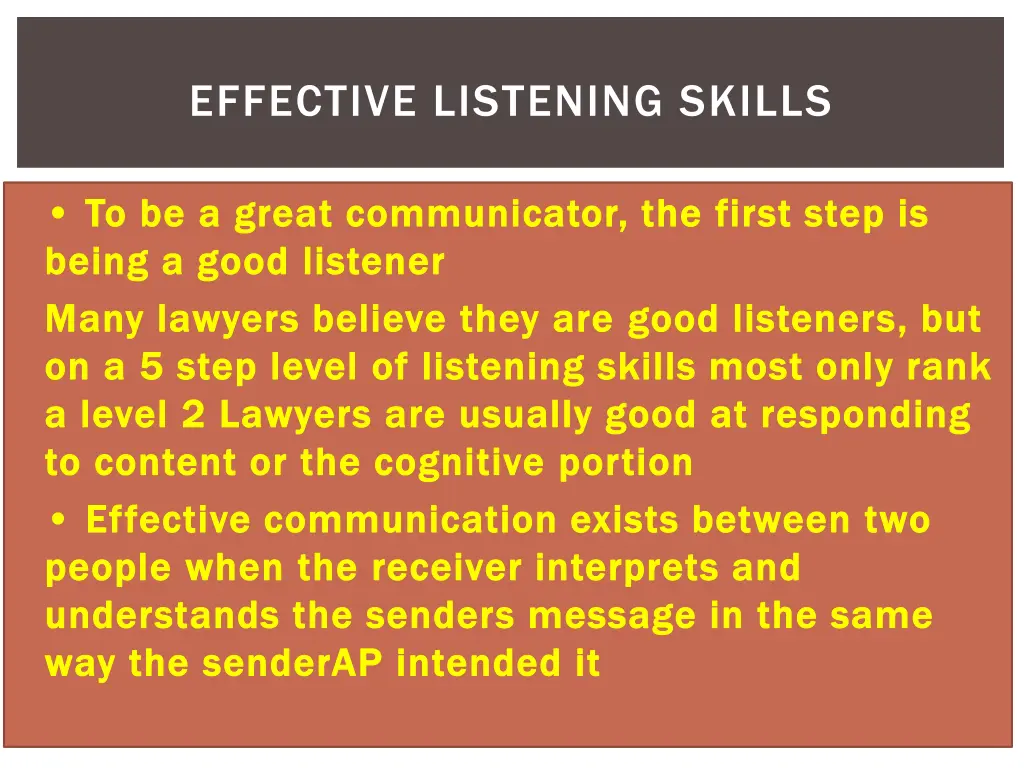 EFFECTIVE LISTENING SKILLS

• To be a great communicator, the first step is being a good listener

Many lawyers believe they are good listeners, but on a 5 step level of listening skills most only rank a level 2 Lawyers are usually good at responding to content or the cognitive portion

• Effective communication exists between two people when the receiver interprets and understands the senders message in the same way the senderAP intended it